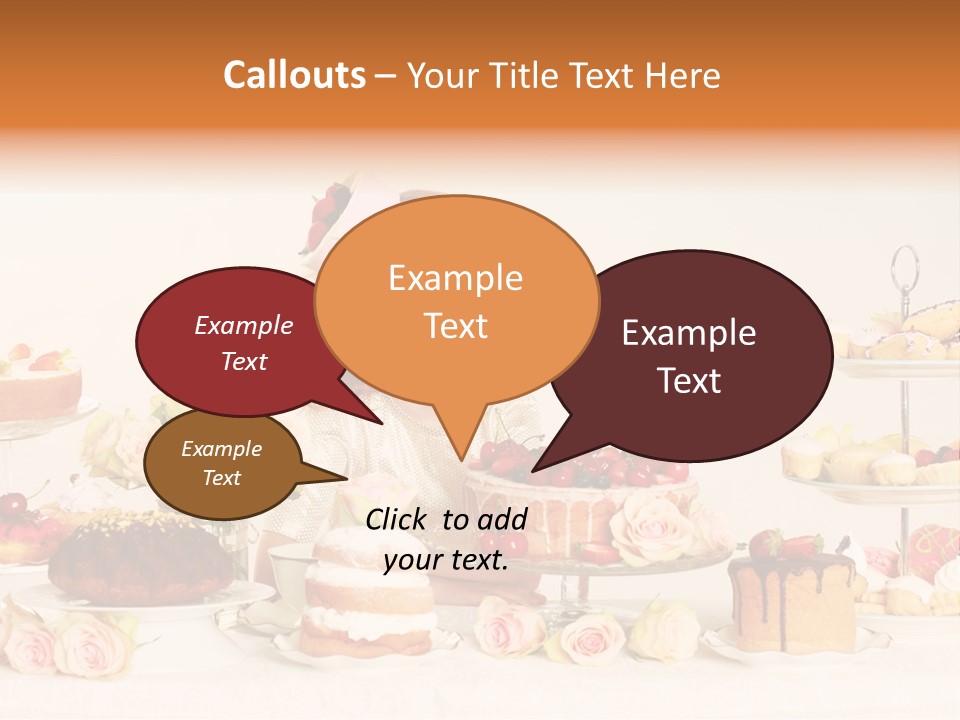 Callouts – Your Title Text Here

Example Text

Example Text

Example Text

Example Text

Click to add your text.